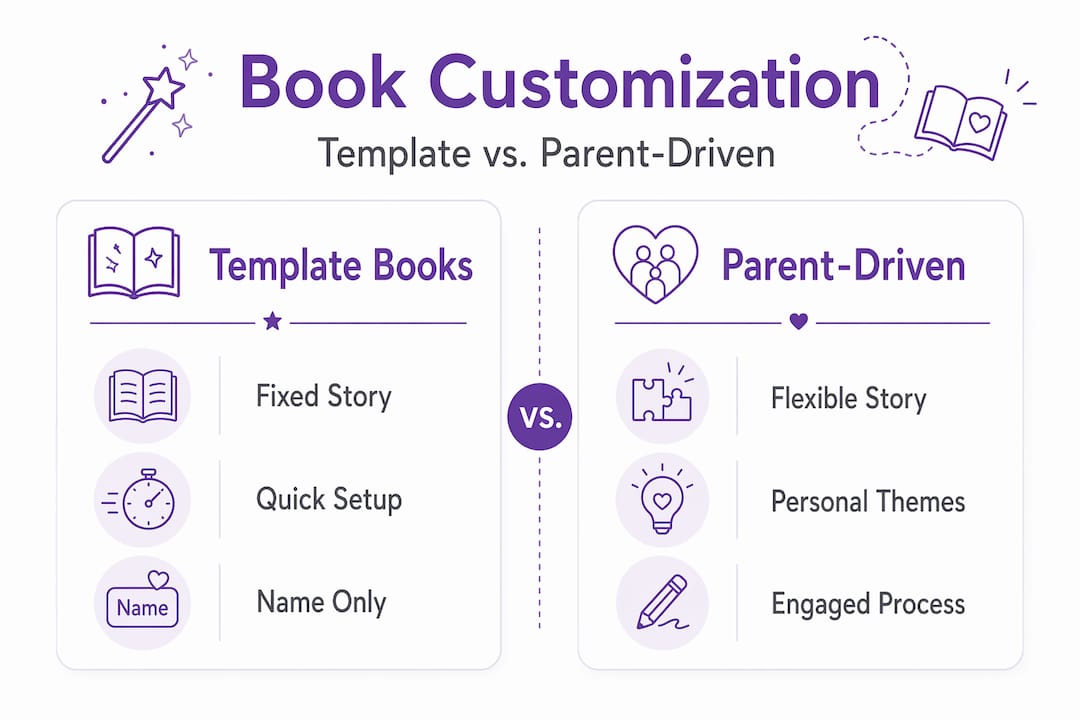 Book Customization

Template vs. Parent-Driven

Template Books

Fixed Story

Quick Setup

Name

Name Only

VS.

Parent-Driven

Flexible Story

Personal Themes

Engaged Process